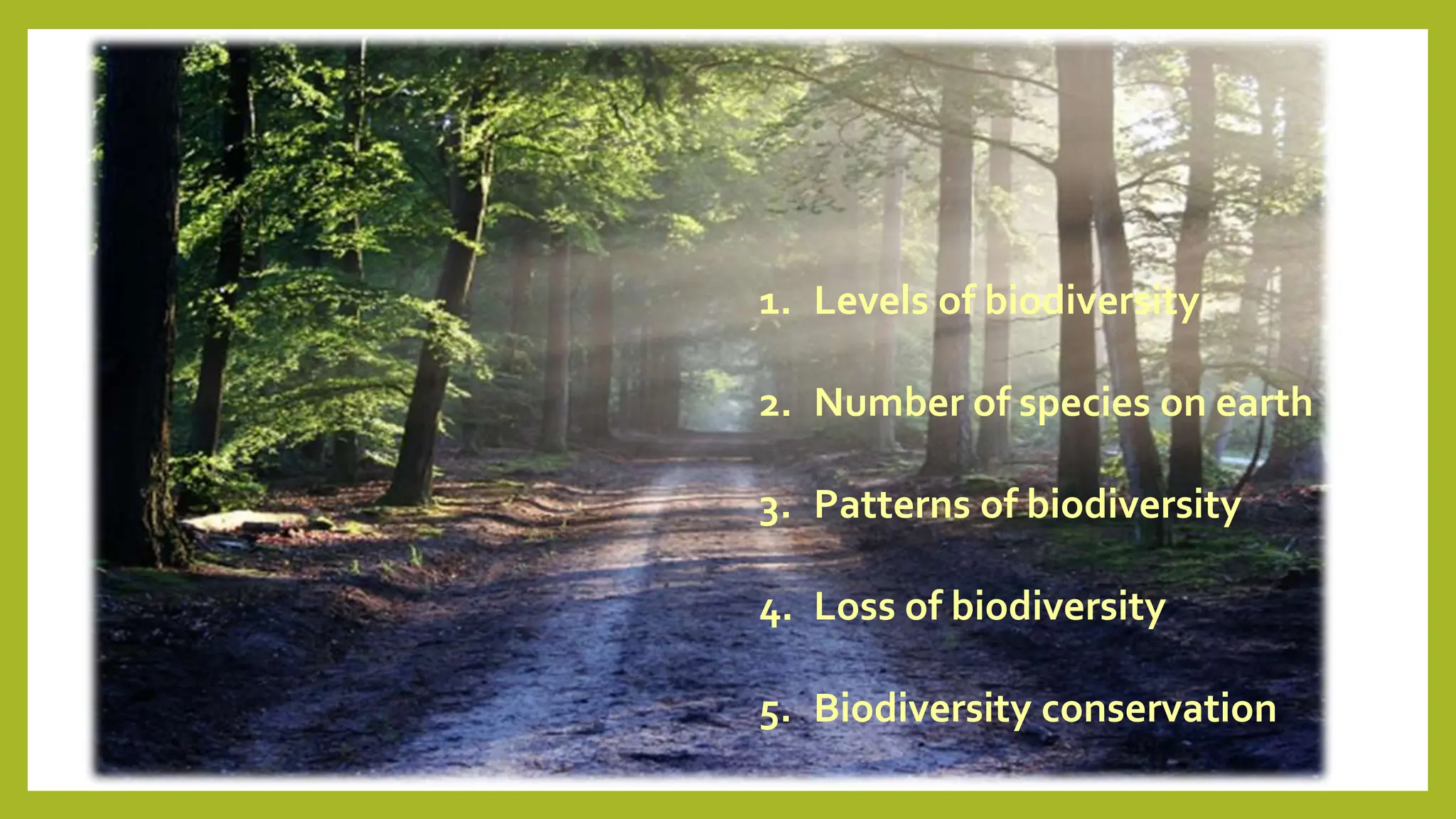 1. Levels of biodiversity
2. Number of species on earth
3. Patterns of biodiversity
4. Loss of biodiversity
5. Biodiversity conservation